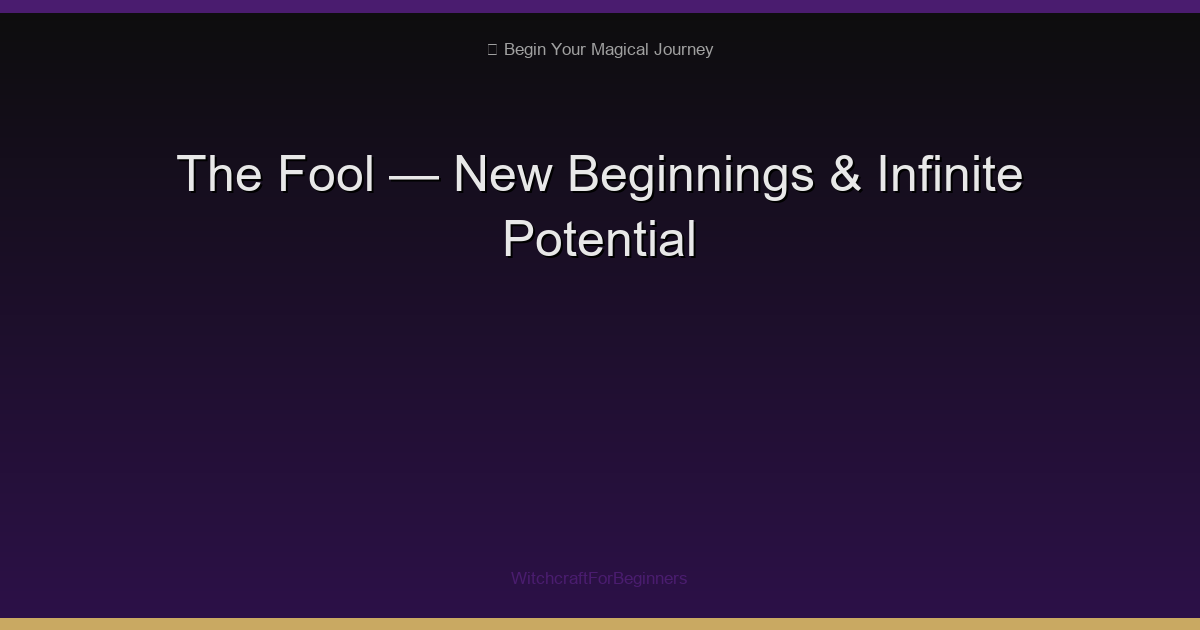 Begin Your Magical Journey

The Fool — New Beginnings & Infinite Potential

WitchcraftForBeginners